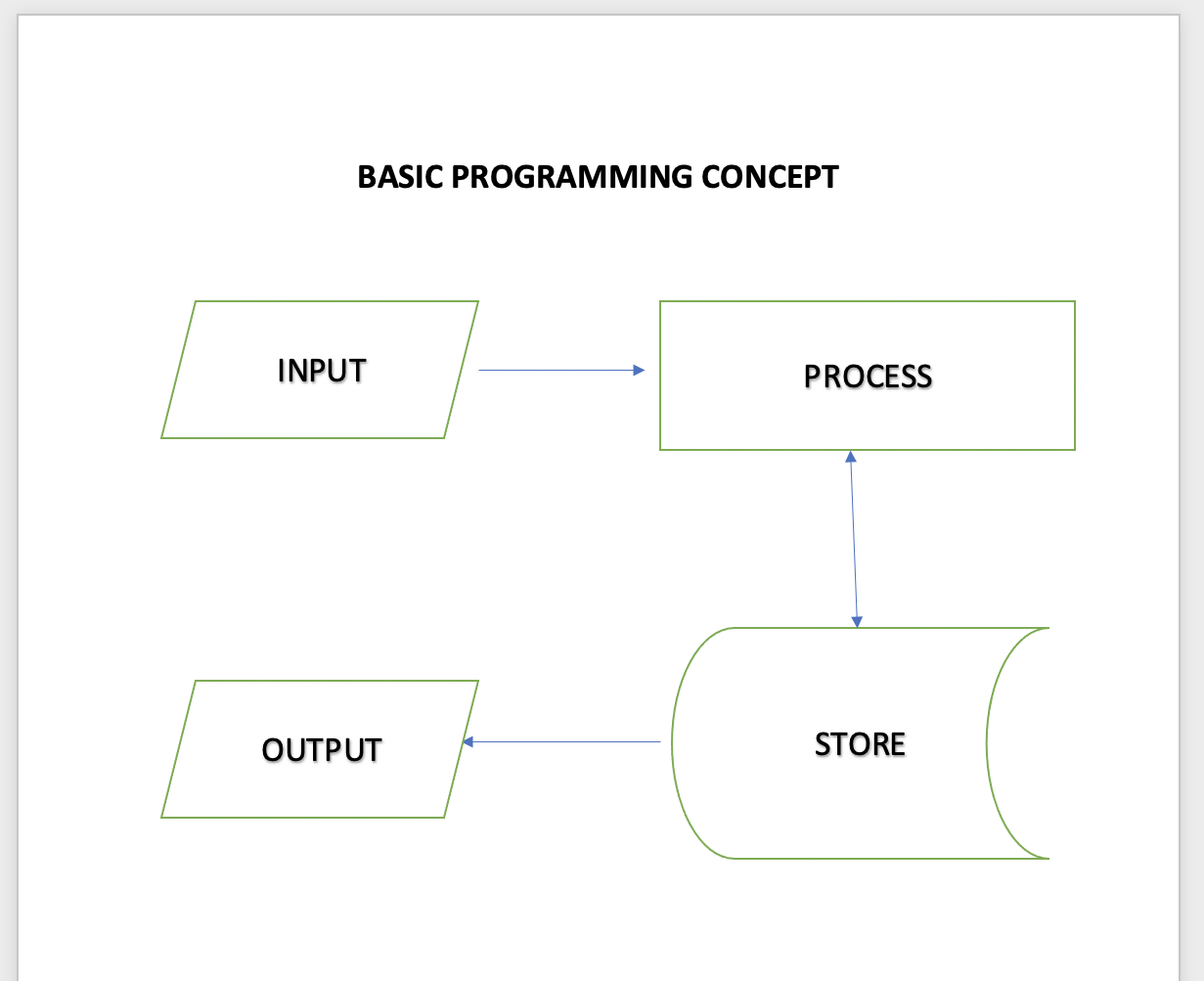 BASIC PROGRAMMING CONCEPT

INPUT

PROCESS

OUTPUT

STORE